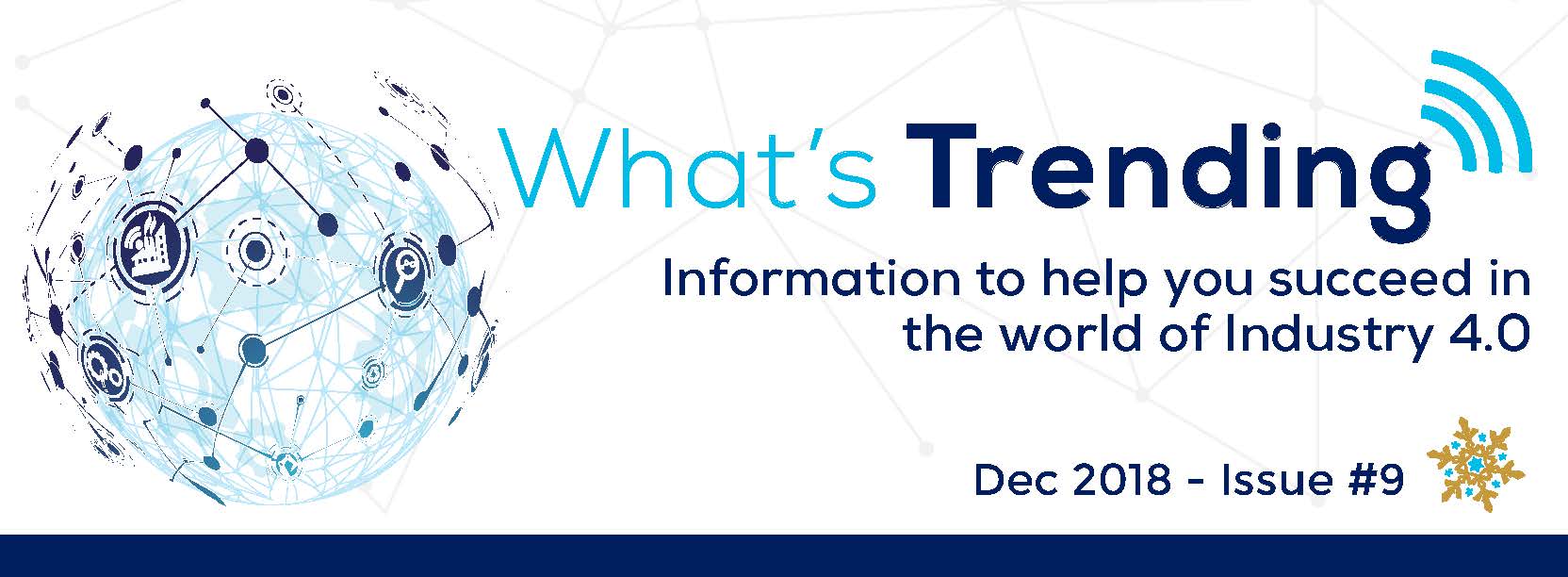 What's Trending

Information to help you succeed in the world of Industry 4.0

Dec 2018 - Issue #9